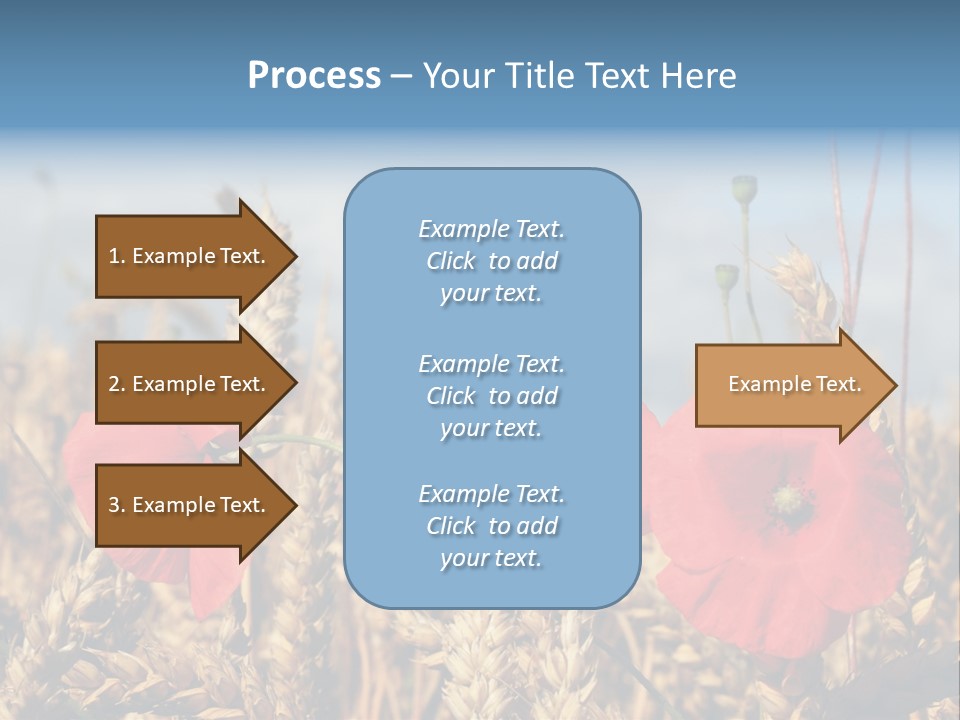 Process – Your Title Text Here

1. Example Text.

2. Example Text.

3. Example Text.

Example Text. Click to add your text.

Example Text. Click to add your text.

Example Text. Click to add your text.

Example Text.